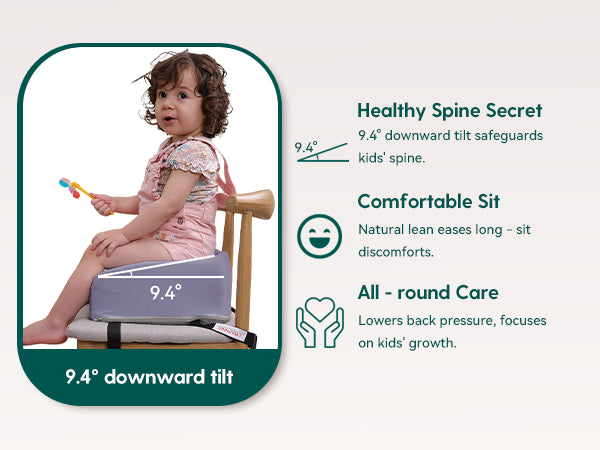 9.4°

9.4° downward tilt

9.4°

Healthy Spine Secret
9.4° downward tilt safeguards kids' spine.

Comfortable Sit
Natural lean eases long - sit discomforts.

All - round Care
Lowers back pressure, focuses on kids' growth.